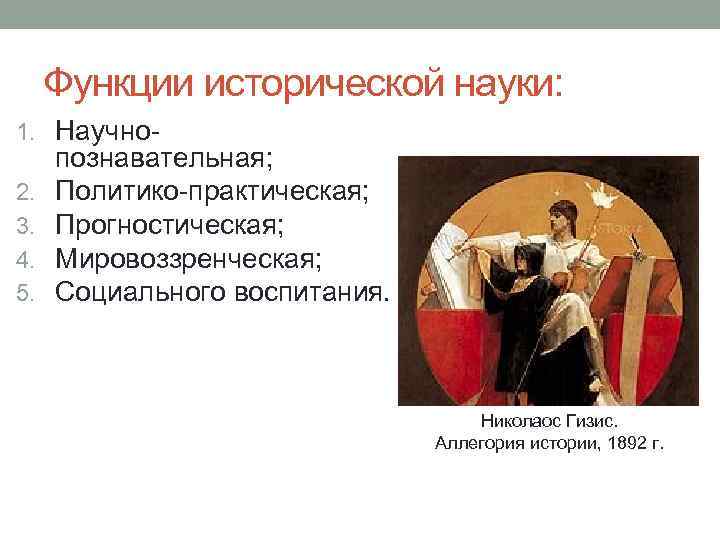 Функции исторической науки:

1. Научно-познавательная;
2. Политико-практическая;
3. Прогностическая;
4. Мировоззренческая;
5. Социального воспитания.

Николаос Гизис.
Аллегория истории, 1892 г.